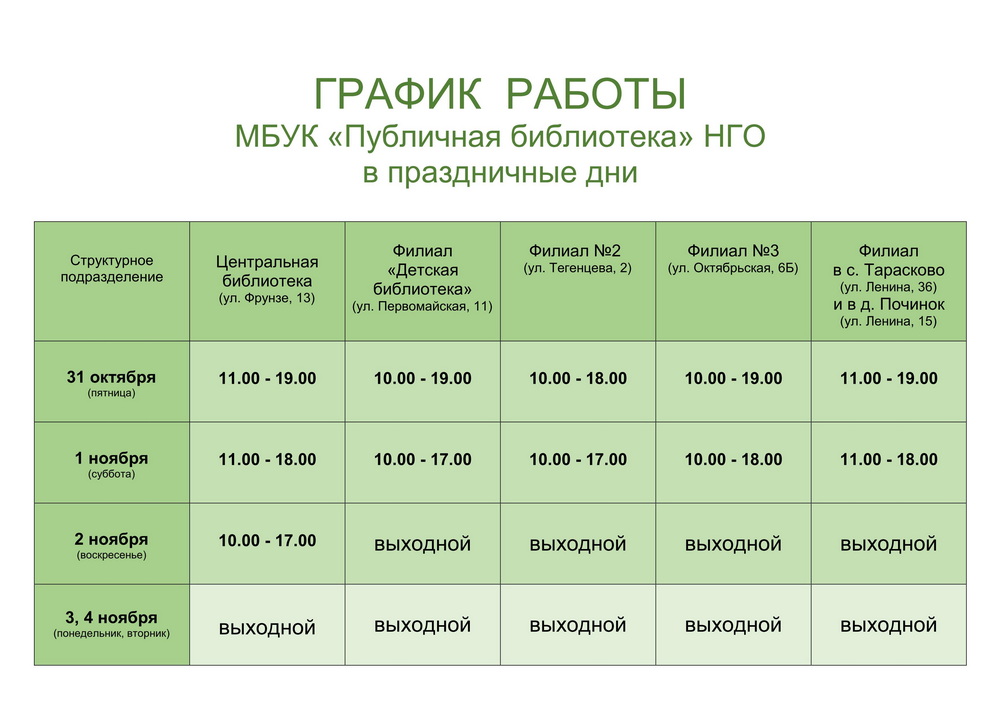 ГРАФИК РАБОТЫ
МБУК «Публичная библиотека» НГО
в праздничные дни

| Структурное подразделение | Центральная библиотека (ул. Фрунзе, 13) | Филиал «Детская библиотека» (ул. Первомайская, 11) | Филиал №2 (ул. Тегенцева, 2) | Филиал №3 (ул. Октябрьская, 6Б) | Филиал в с. Тарасково (ул. Ленина, 36) и в д. Починок (ул. Ленина, 15) |
|---|---|---|---|---|---|
| 31 октября (пятница) | 11.00 - 19.00 | 10.00 - 19.00 | 10.00 - 18.00 | 10.00 - 19.00 | 11.00 - 19.00 |
| 1 ноября (суббота) | 11.00 - 18.00 | 10.00 - 17.00 | 10.00 - 17.00 | 10.00 - 18.00 | 11.00 - 18.00 |
| 2 ноября (воскресенье) | 10.00 - 17.00 | выходной | выходной | выходной | выходной |
| 3, 4 ноября (понедельник, вторник) | выходной | выходной | выходной | выходной | выходной |